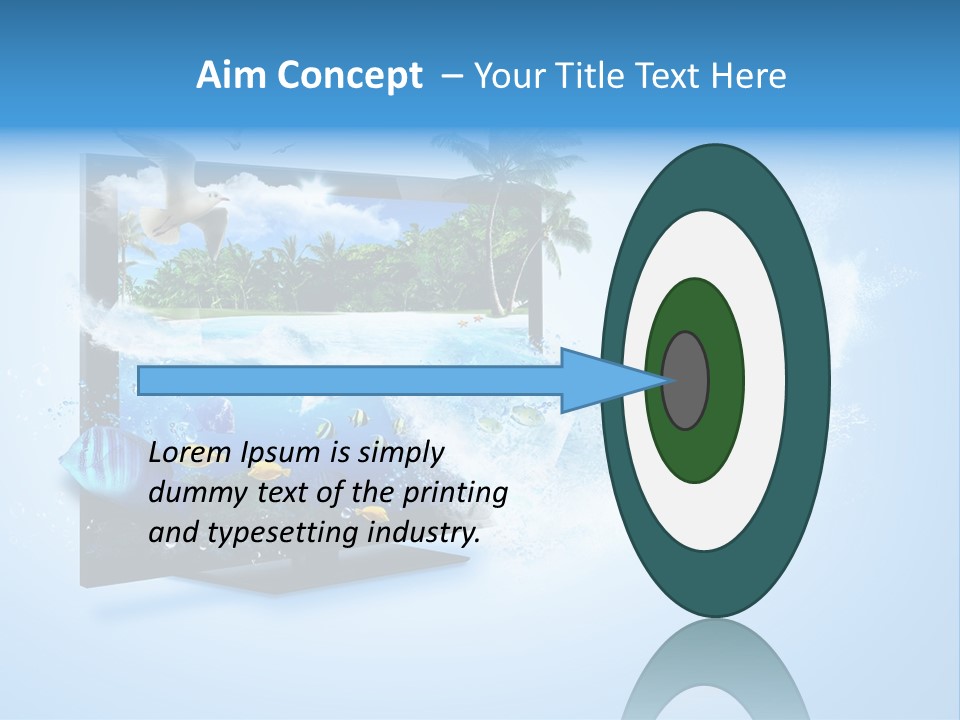 Aim Concept – Your Title Text Here

Lorem Ipsum is simply dummy text of the printing and typesetting industry.